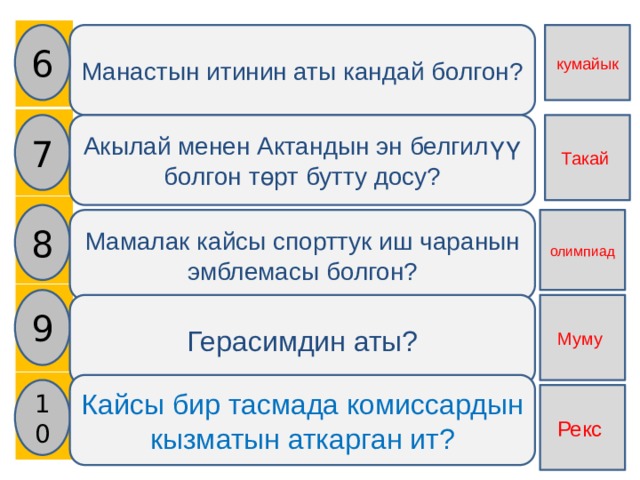 6
Манастын итинин аты кандай болгон?
кумайык

7
Акылай менен Актандын эн белгилүү болгон төрт бутту досу?
Такай

8
Мамалак кайсы спорттук иш чаранын эмблемасы болгон?
олимпиад

9
Герасимдин аты?
Муму

10
Кайсы бир тасмада комиссардын кызматын аткарган ит?
Рекс